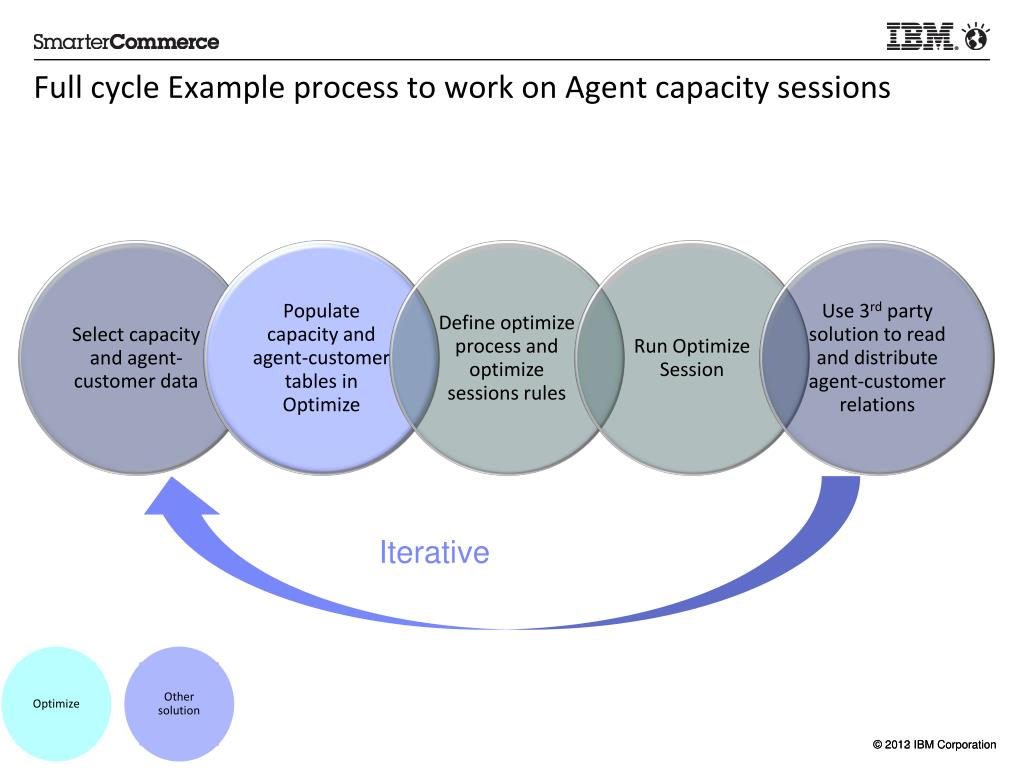 SmarterCommerce

IBM

Full cycle Example process to work on Agent capacity sessions

Select capacity and agent-customer data

Populate capacity and agent-customer tables in Optimize

Define optimize process and optimize sessions rules

Run Optimize Session

Use 3$^{rd}$ party solution to read and distribute agent-customer relations

Iterative

Optimize

Other solution

© 2013 IBM Corporation